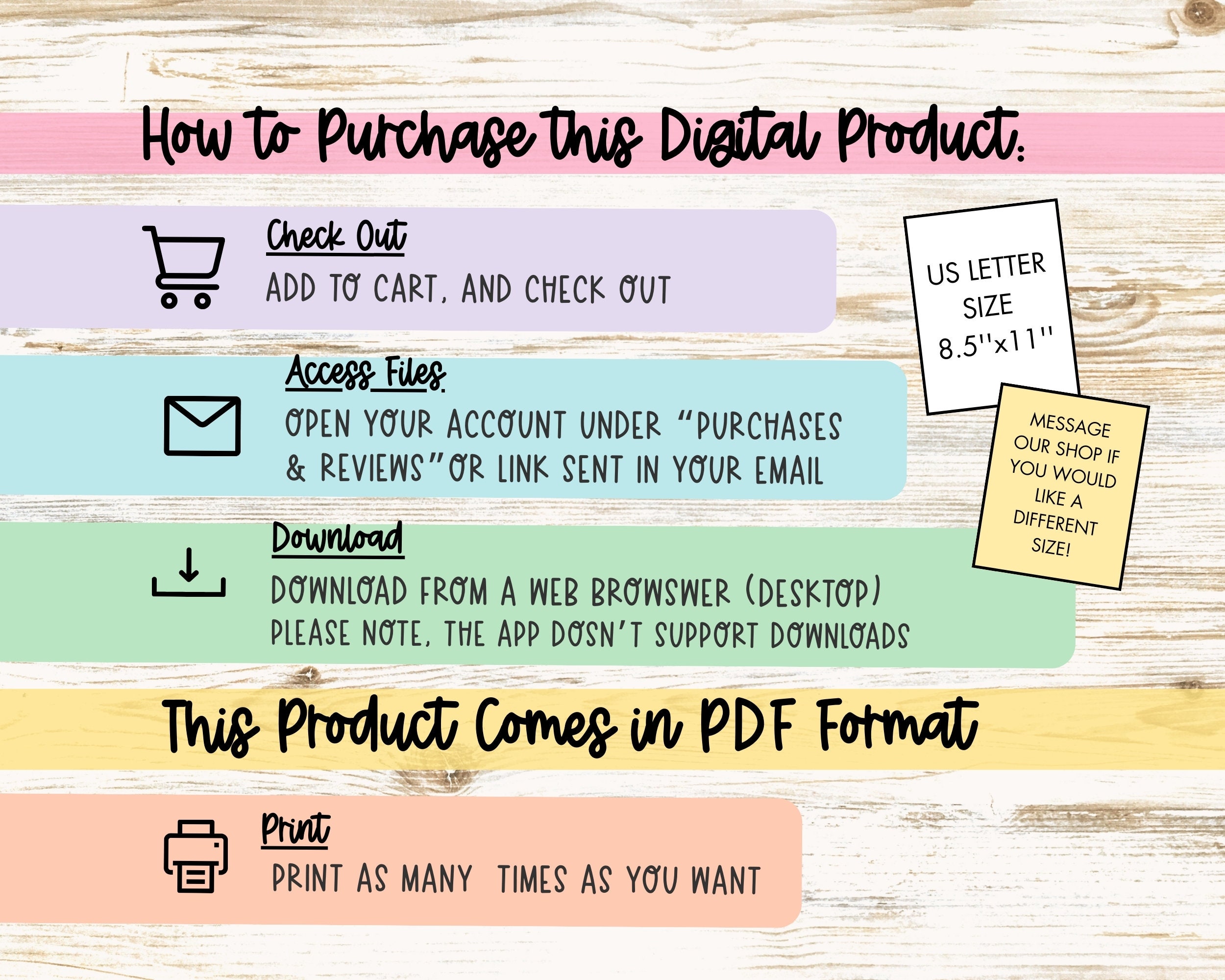 How to Purchase this Digital Product:

Check Out
ADD TO CART, AND CHECK OUT

US LETTER SIZE 8.5''x11''

Access Files
OPEN YOUR ACCOUNT UNDER "PURCHASES & REVIEWS" OR LINK SENT IN YOUR EMAIL

MESSAGE OUR SHOP IF YOU WOULD LIKE A DIFFERENT SIZE!

Download
DOWNLOAD FROM A WEB BROWSWER (DESKTOP)
PLEASE NOTE, THE APP DOSN'T SUPPORT DOWNLOADS

This Product Comes in PDF Format

Print
PRINT AS MANY TIMES AS YOU WANT